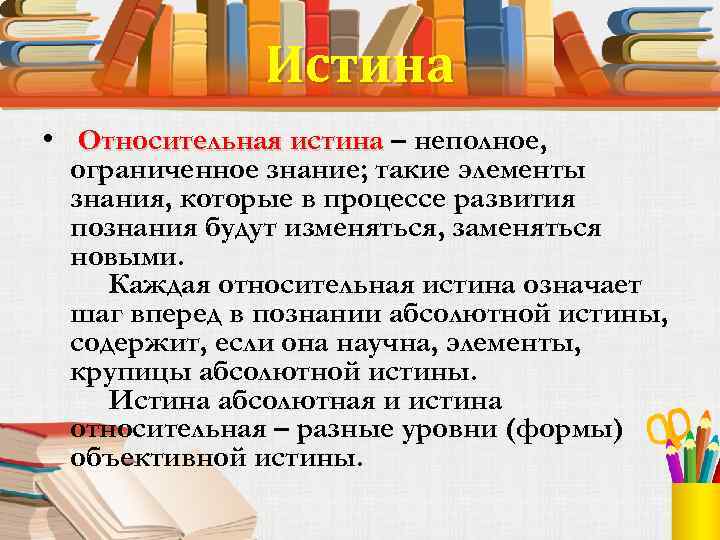 Истина

• Относительная истина – неполное, ограниченное знание; такие элементы знания, которые в процессе развития познания будут изменяться, заменяться новыми.

Каждая относительная истина означает шаг вперед в познании абсолютной истины, содержит, если она научна, элементы, крупицы абсолютной истины.

Истина абсолютная и истина относительная – разные уровни (формы) объективной истины.